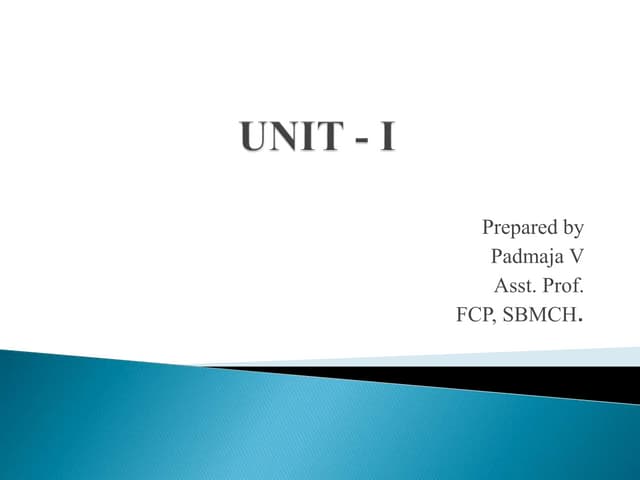 UNIT - I

Prepared by
Padmaja V
Asst. Prof.
FCP, SBMCH.